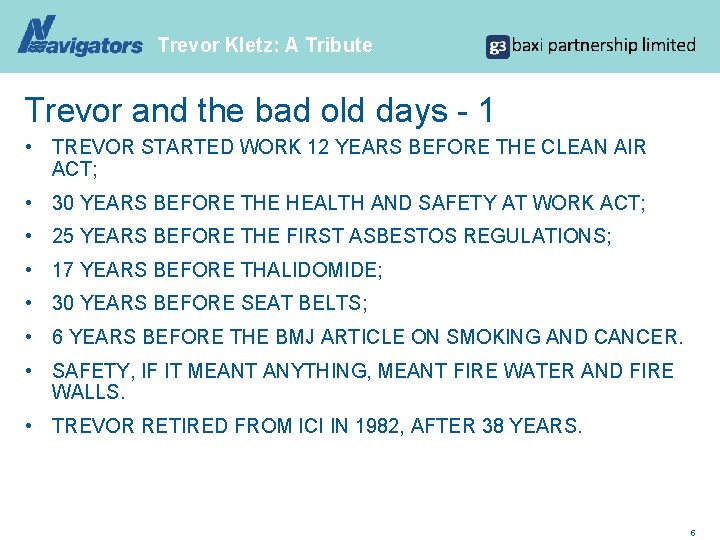 Navigators Trevor Kletz: A Tribute g3 baxi partnership limited

Trevor and the bad old days - 1

• TREVOR STARTED WORK 12 YEARS BEFORE THE CLEAN AIR ACT;
• 30 YEARS BEFORE THE HEALTH AND SAFETY AT WORK ACT;
• 25 YEARS BEFORE THE FIRST ASBESTOS REGULATIONS;
• 17 YEARS BEFORE THALIDOMIDE;
• 30 YEARS BEFORE SEAT BELTS;
• 6 YEARS BEFORE THE BMJ ARTICLE ON SMOKING AND CANCER.
• SAFETY, IF IT MEANT ANYTHING, MEANT FIRE WATER AND FIRE WALLS.
• TREVOR RETIRED FROM ICI IN 1982, AFTER 38 YEARS.

6